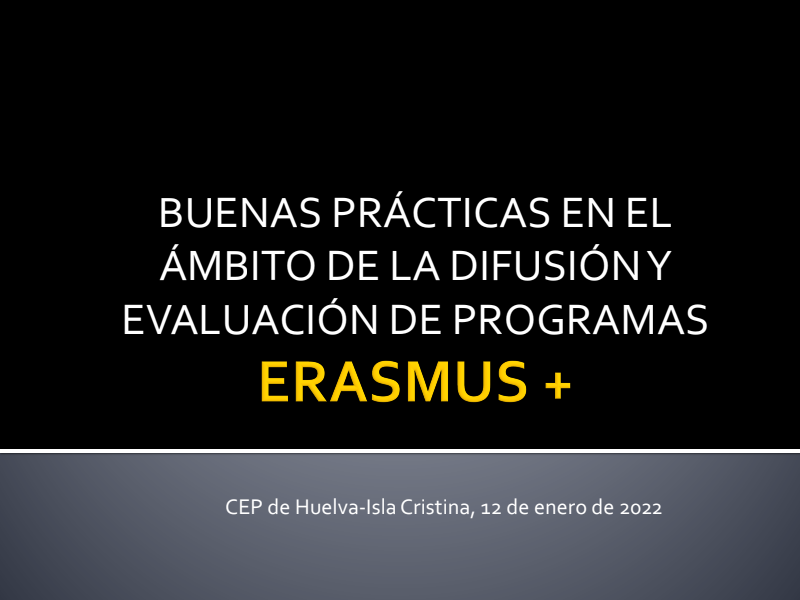 BUENAS PRÁCTICAS EN EL ÁMBITO DE LA DIFUSIÓN Y EVALUACIÓN DE PROGRAMAS
ERASMUS +

CEP de Huelva-Isla Cristina, 12 de enero de 2022